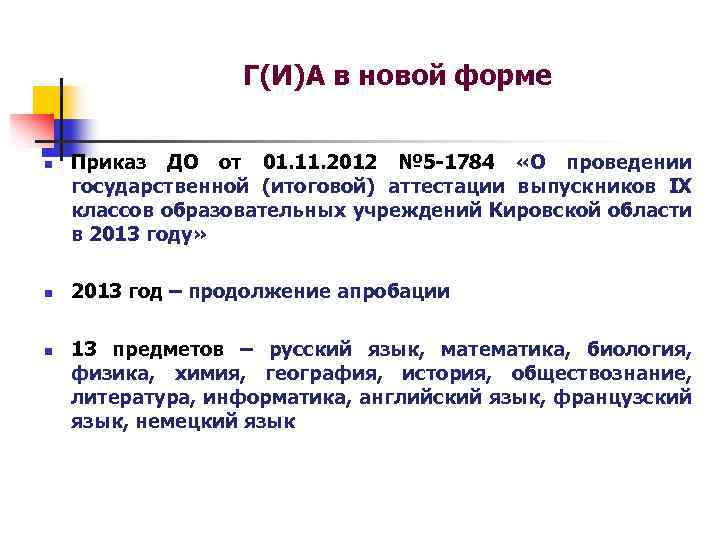 Г(И)А в новой форме

Приказ ДО от 01.11.2012 №5-1784 «О проведении государственной (итоговой) аттестации выпускников IX классов образовательных учреждений Кировской области в 2013 году»

2013 год – продолжение апробации

13 предметов – русский язык, математика, биология, физика, химия, география, история, обществознание, литература, информатика, английский язык, французский язык, немецкий язык